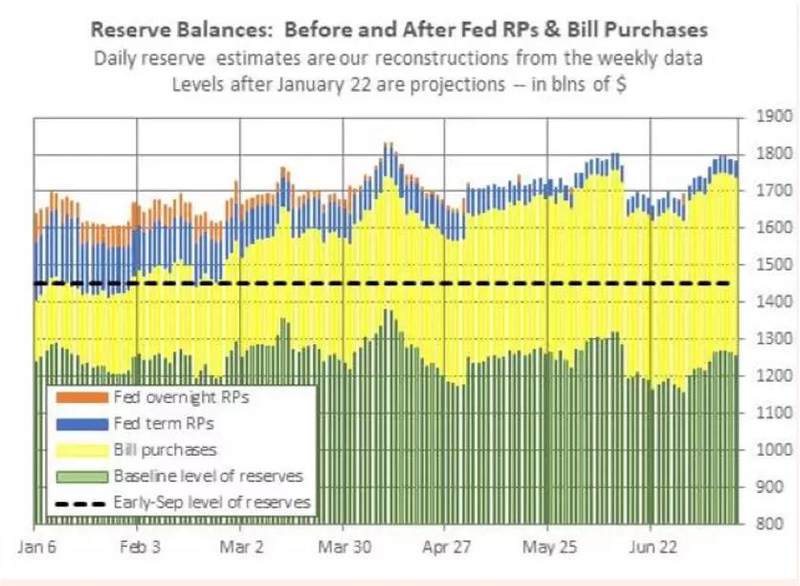 Reserve Balances: Before and After Fed RPs & Bill Purchases
Daily reserve estimates are our reconstructions from the weekly data
Levels after January 22 are projections -- in blns of $

1900
1800
1700
1600
1500
1400
1300
1200
1100
1000
900
800

Fed overnight RPs
Fed term RPs
Bill purchases
Baseline level of reserves
Early-Sep level of reserves

Jan 6
Feb 3
Mar 2
Mar 30
Apr 27
May 25
Jun 22